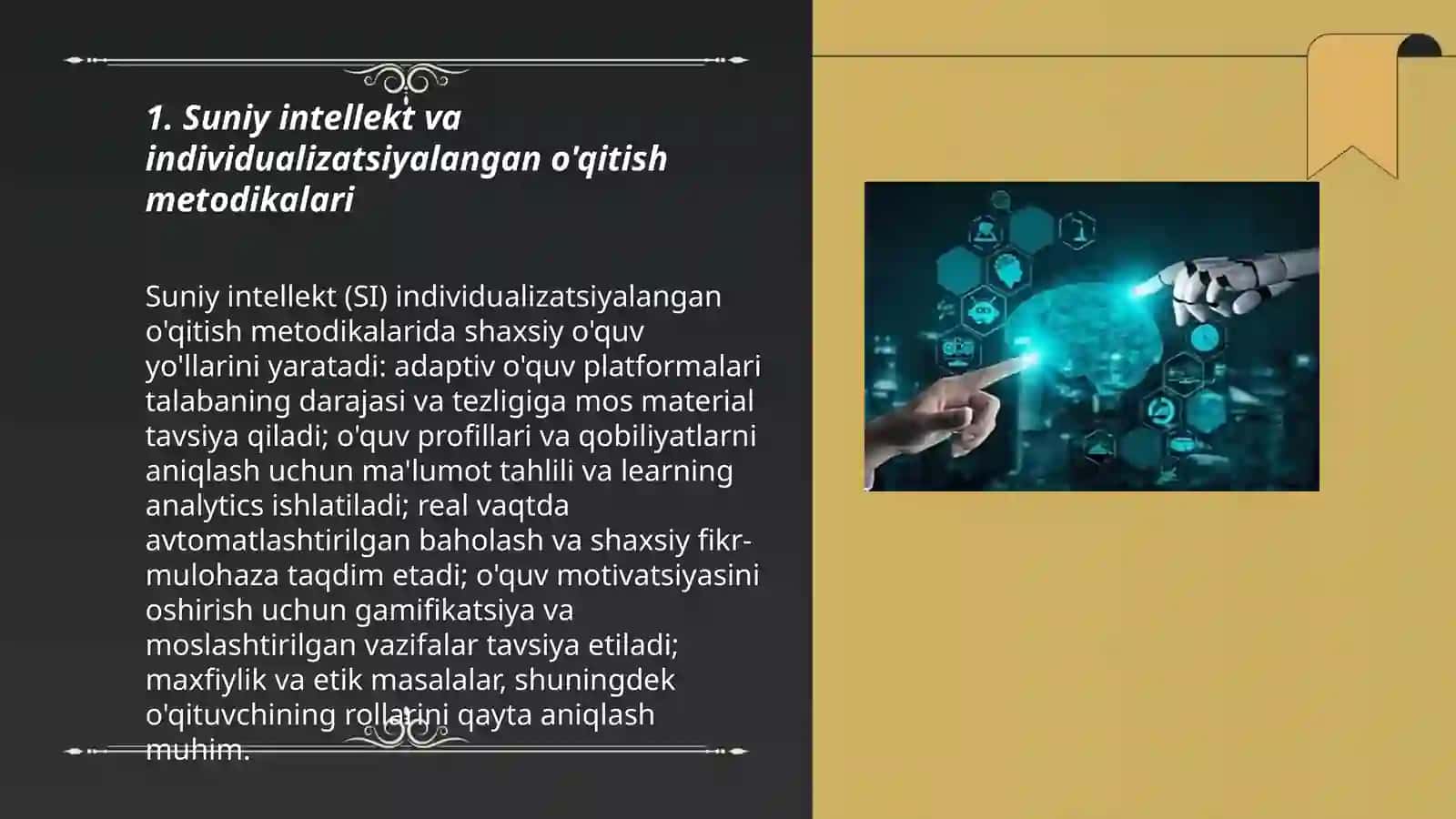 1. Suniy intellekt va individualizatsiyalangan o'qitish metodikalari

Suniy intellekt (SI) individualizatsiyalangan o'qitish metodikalarida shaxsiy o'quv yo'llarini yaratadi: adaptiv o'quv platformalari talabaning darajasi va tezligiga mos material tavsiya qiladi; o'quv profillari va qobiliyatlarni aniqlash uchun ma'lumot tahlili va learning analytics ishlatiladi; real vaqtda avtomatlashtirilgan baholash va shaxsiy fikr-mulohaza taqdim etadi; o'quv motivatsiyasini oshirish uchun gamifikatsiya va moslashtirilgan vazifalar tavsiya etiladi; maxfiylik va etik masalalar, shuningdek o'qituvchining rollarini qayta aniqlash muhim.